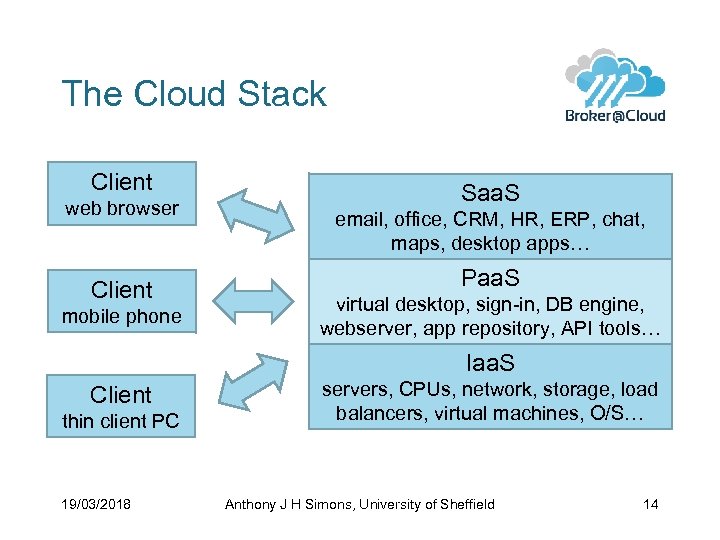 The Cloud Stack

Broker@Cloud

Client
web browser

Client
mobile phone

Client
thin client PC

SaaS
email, office, CRM, HR, ERP, chat, maps, desktop apps…

PaaS
virtual desktop, sign-in, DB engine, webserver, app repository, API tools…

IaaS
servers, CPUs, network, storage, load balancers, virtual machines, O/S…

19/03/2018

Anthony J H Simons, University of Sheffield

14